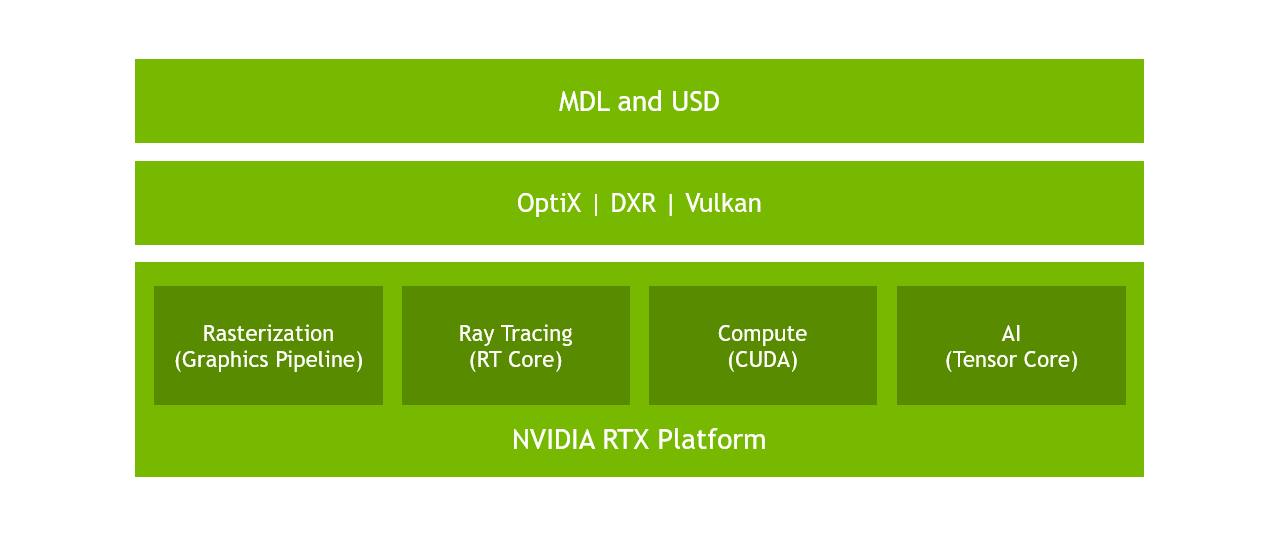 MDL and USD

OptiX | DXR | Vulkan

Rasterization
(Graphics Pipeline)

Ray Tracing
(RT Core)

Compute
(CUDA)

AI
(Tensor Core)

NVIDIA RTX Platform